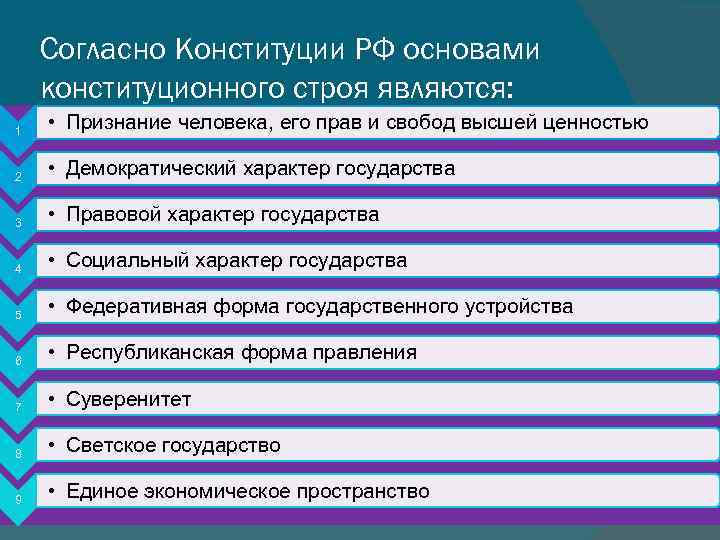 Согласно Конституции РФ основами конституционного строя являются:

1 • Признание человека, его прав и свобод высшей ценностью

2 • Демократический характер государства

3 • Правовой характер государства

4 • Социальный характер государства

5 • Федеративная форма государственного устройства

6 • Республиканская форма правления

7 • Суверенитет

8 • Светское государство

9 • Единое экономическое пространство